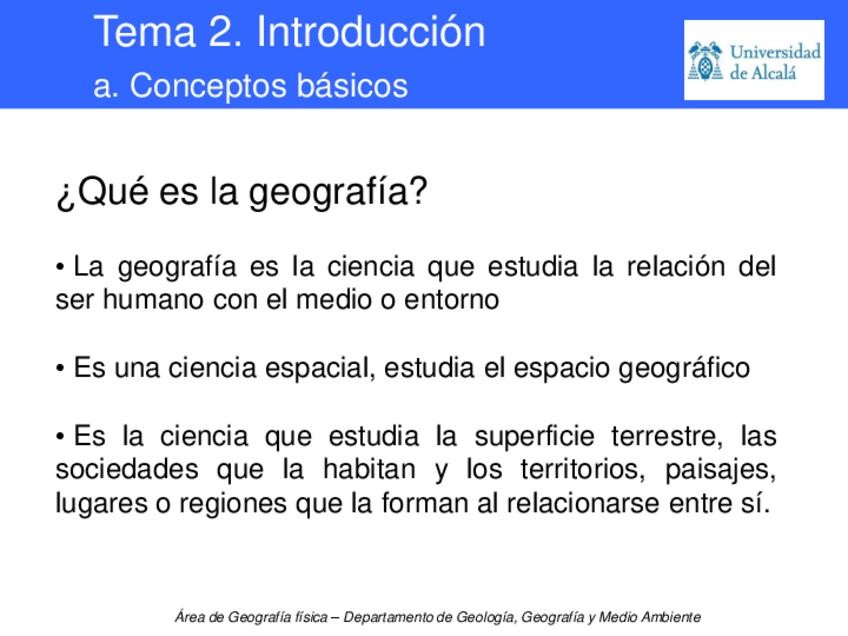 Tema 2. Introducción
a. Conceptos básicos

Universidad de Alcalá

¿Qué es la geografía?

• La geografía es la ciencia que estudia la relación del ser humano con el medio o entorno

• Es una ciencia espacial, estudia el espacio geográfico

• Es la ciencia que estudia la superficie terrestre, las sociedades que la habitan y los territorios, paisajes, lugares o regiones que la forman al relacionarse entre sí.

Área de Geografía física – Departamento de Geología, Geografía y Medio Ambiente